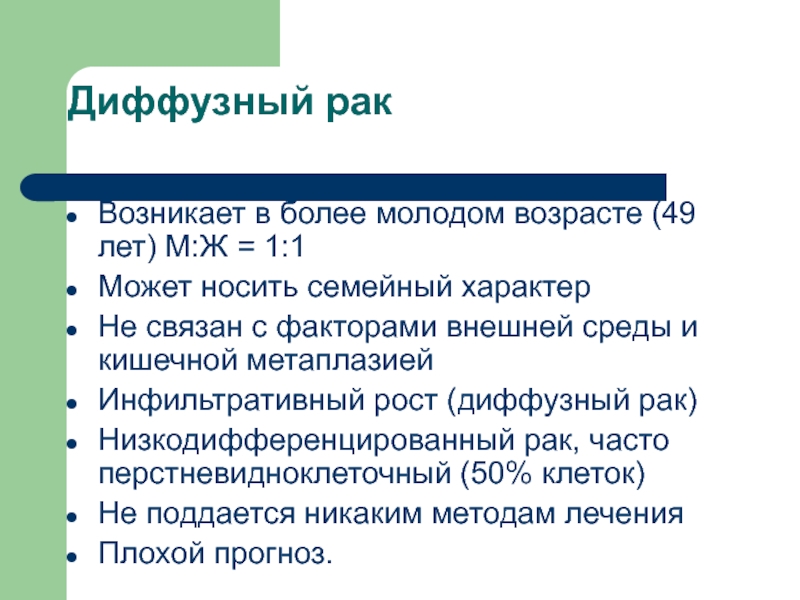 Диффузный рак

- Возникает в более молодом возрасте (49 лет) М:Ж = 1:1
- Может носить семейный характер
- Не связан с факторами внешней среды и кишечной метаплазией
- Инфильтративный рост (диффузный рак)
- Низкодифференцированный рак, часто перстневидноклеточный (50% клеток)
- Не поддается никаким методам лечения
- Плохой прогноз.